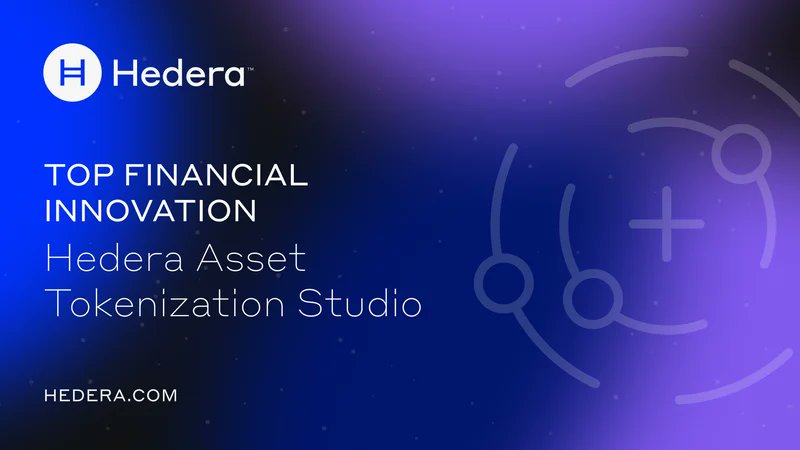 Hedera™

TOP FINANCIAL INNOVATION

Hedera Asset Tokenization Studio

HEDERA.COM